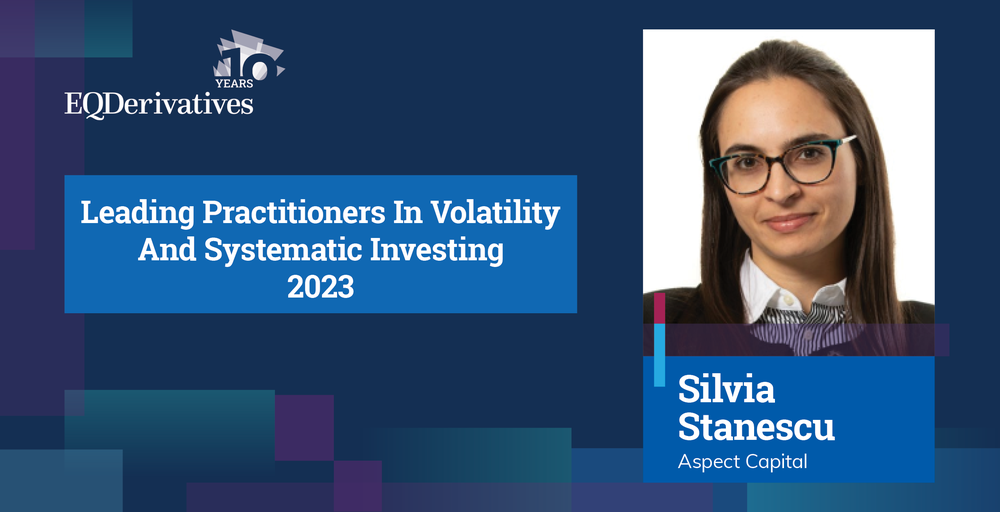 10 YEARS
EQDerivatives

Leading Practitioners In Volatility And Systematic Investing 2023

Silvia Stanescu
Aspect Capital